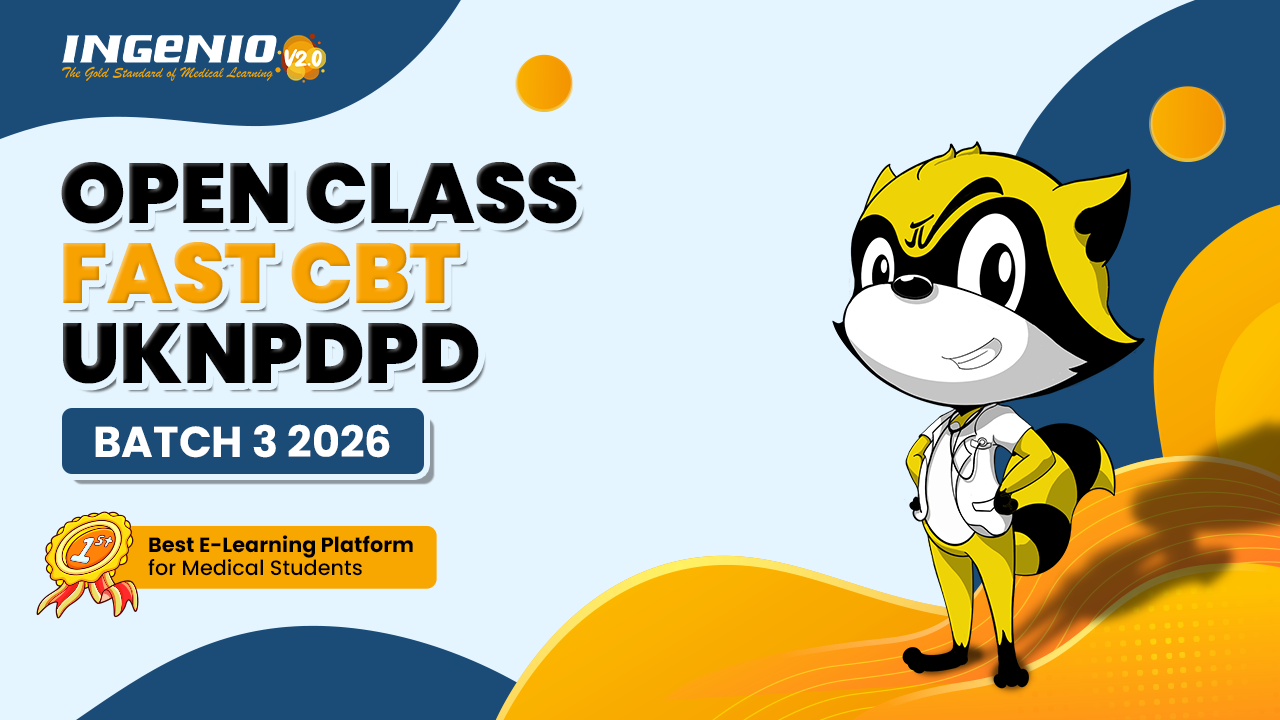 INGENIO V2.0
The Gold Standard of Medical Learning

OPEN CLASS
FAST CBT
UKNPDPD

BATCH 3 2026

1st

Best E-Learning Platform for Medical Students